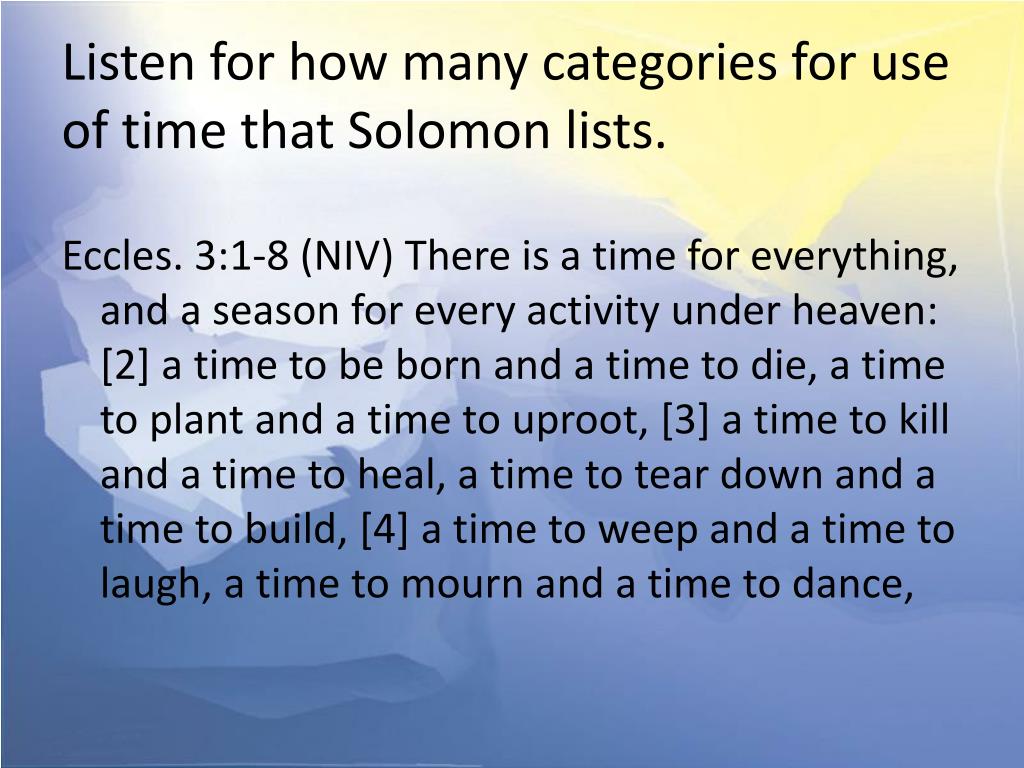 Listen for how many categories for use of time that Solomon lists.

Eccles. 3:1-8 (NIV) There is a time for everything, and a season for every activity under heaven: [2] a time to be born and a time to die, a time to plant and a time to uproot, [3] a time to kill and a time to heal, a time to tear down and a time to build, [4] a time to weep and a time to laugh, a time to mourn and a time to dance,